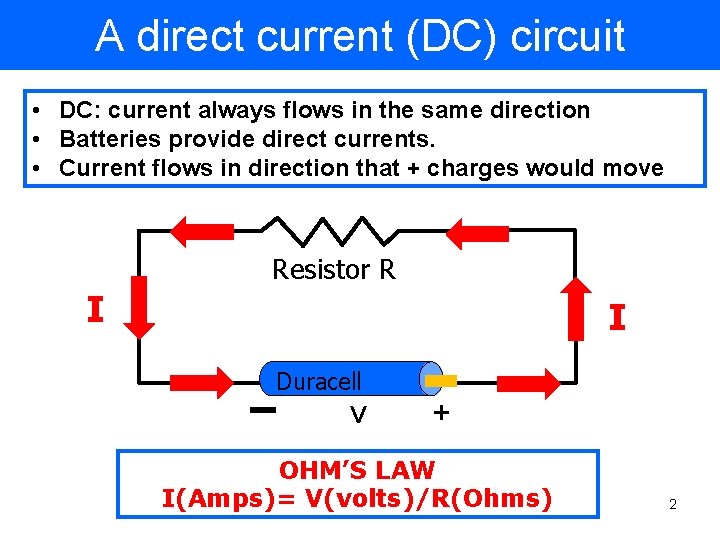 A direct current (DC) circuit

• DC: current always flows in the same direction
• Batteries provide direct currents.
• Current flows in direction that + charges would move

Resistor R

I

I

Duracell

−

V

+

OHM'S LAW
I(Amps)= V(volts)/R(Ohms)

2